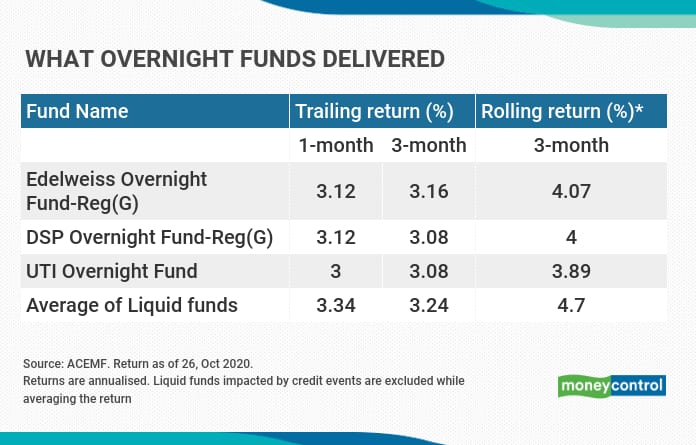 WHAT OVERNIGHT FUNDS DELIVERED

| Fund Name | Trailing return (%) | | Rolling return (%)* |
|---|---|---|---|
| | 1-month | 3-month | 3-month |
| Edelweiss Overnight Fund-Reg(G) | 3.12 | 3.16 | 4.07 |
| DSP Overnight Fund-Reg(G) | 3.12 | 3.08 | 4 |
| UTI Overnight Fund | 3 | 3.08 | 3.89 |
| Average of Liquid funds | 3.34 | 3.24 | 4.7 |

Source: ACEMF. Return as of 26, Oct 2020.
Returns are annualised. Liquid funds impacted by credit events are excluded while averaging the return

moneycontrol